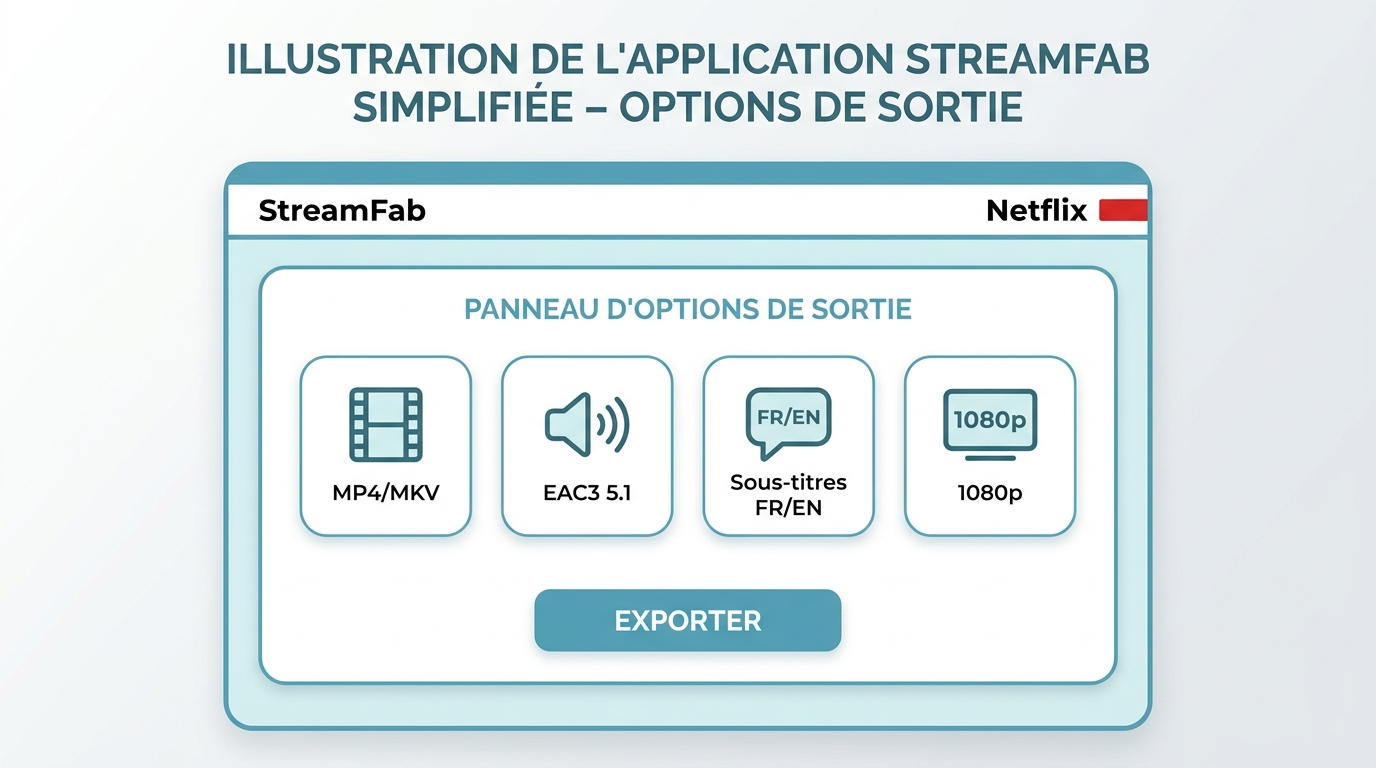 ILLUSTRATION DE L'APPLICATION STREAMFAB SIMPLIFIÉE – OPTIONS DE SORTIE

StreamFab

Netflix

PANNEAU D'OPTIONS DE SORTIE

MP4/MKV

EAC3 5.1

FR/EN

Sous-titres FR/EN

1080p

1080p

EXPORTER